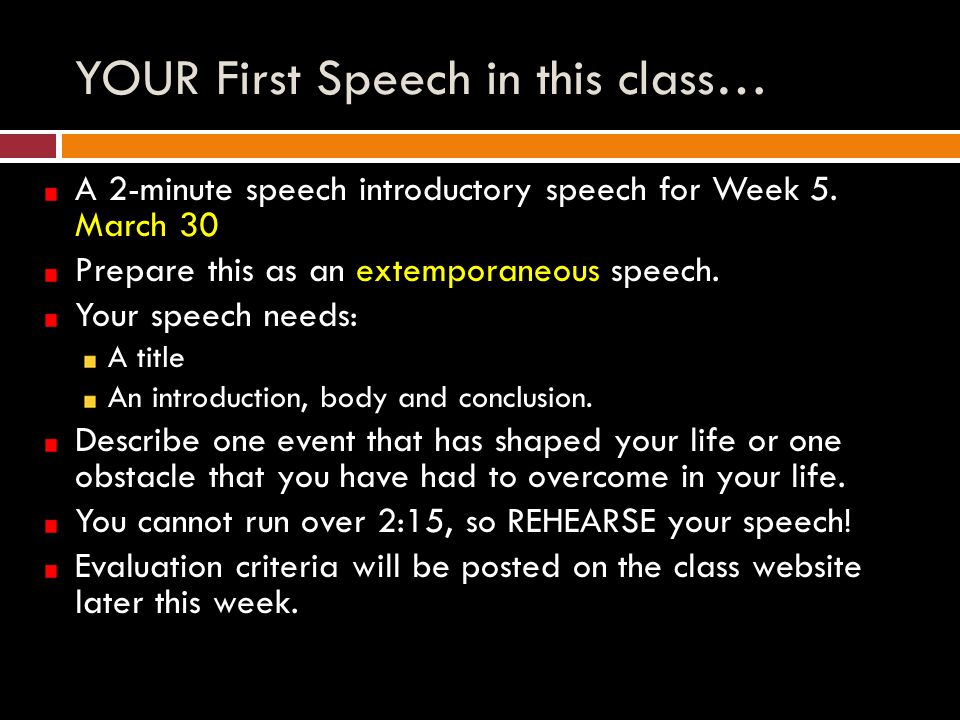 YOUR First Speech in this class…

A 2-minute speech introductory speech for Week 5. March 30

Prepare this as an extemporaneous speech.

Your speech needs:

A title

An introduction, body and conclusion.

Describe one event that has shaped your life or one obstacle that you have had to overcome in your life.

You cannot run over 2:15, so REHEARSE your speech!

Evaluation criteria will be posted on the class website later this week.